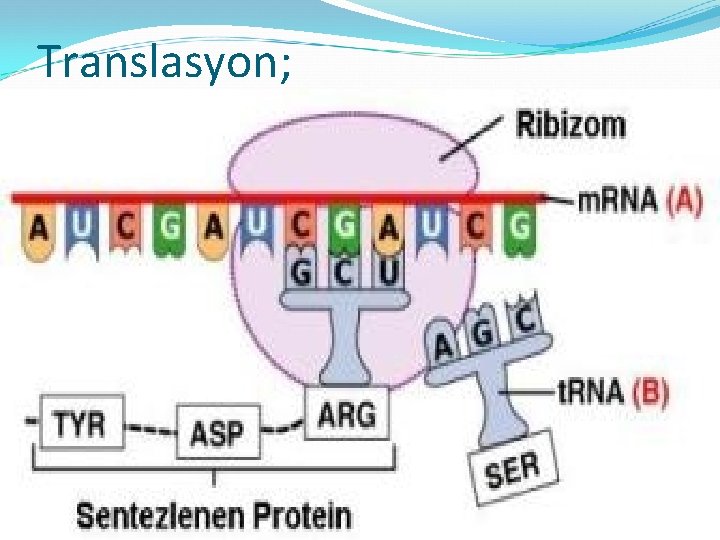 Translasyon;

Ribizom

mRNA (A)

A U C G A U C G A U C G

G C U

A G C

tRNA (B)

TYR

ASP

ARG

SER

Sentezlenen Protein